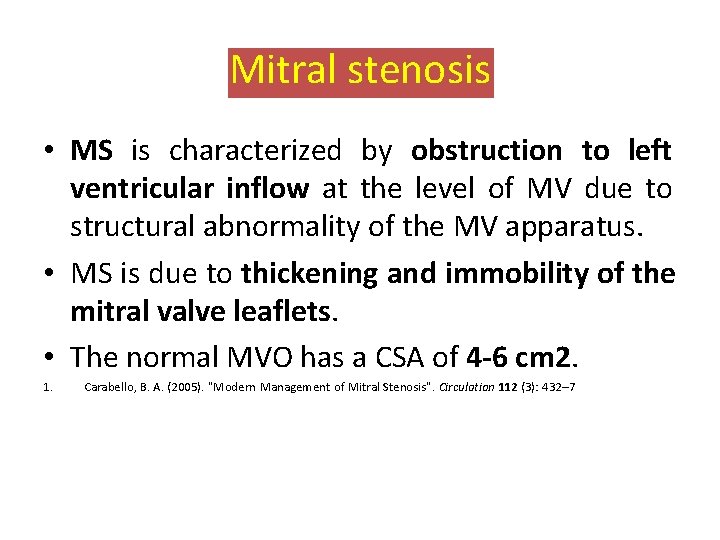 Mitral stenosis

• MS is characterized by obstruction to left ventricular inflow at the level of MV due to structural abnormality of the MV apparatus.

• MS is due to thickening and immobility of the mitral valve leaflets.

• The normal MVO has a CSA of 4-6 cm2.

1. Carabello, B. A. (2005). "Modern Management of Mitral Stenosis". Circulation 112 (3): 432–7